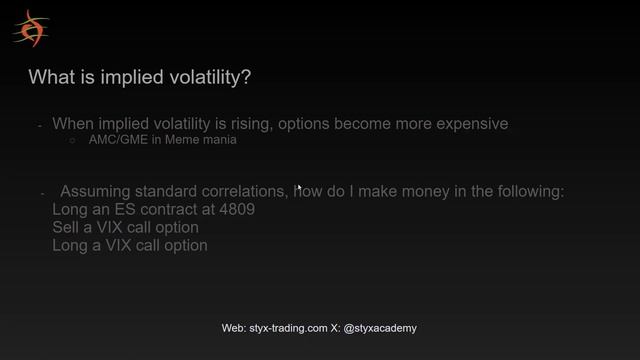 What is implied volatility?

- When implied volatility is rising, options become more expensive
  ○ AMC/GME in Meme mania

- Assuming standard correlations, how do I make money in the following:
Long an ES contract at 4809
Sell a VIX call option
Long a VIX call option

Web: styx-trading.com X: @styxacademy